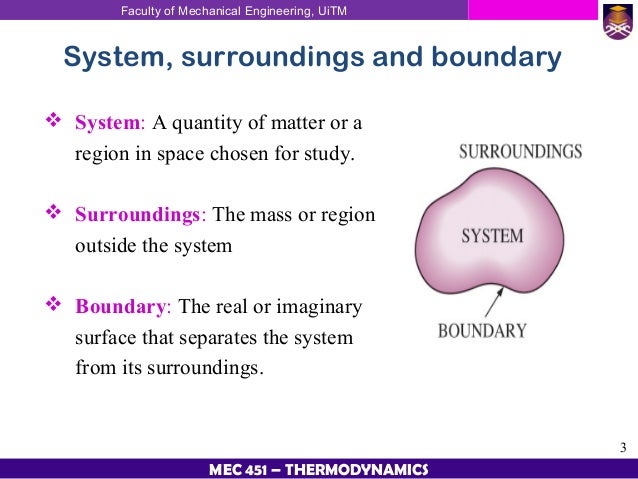 Faculty of Mechanical Engineering, UiTM

System, surroundings and boundary

❖ System: A quantity of matter or a region in space chosen for study.

❖ Surroundings: The mass or region outside the system

❖ Boundary: The real or imaginary surface that separates the system from its surroundings.

SURROUNDINGS

SYSTEM

BOUNDARY

3

MEC 451 – THERMODYNAMICS